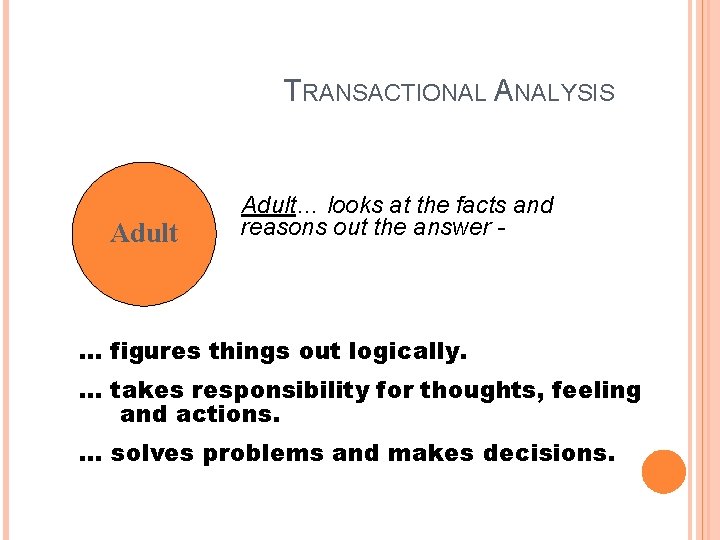 TRANSACTIONAL ANALYSIS

Adult

Adult… looks at the facts and reasons out the answer -

… figures things out logically.

… takes responsibility for thoughts, feeling and actions.

… solves problems and makes decisions.